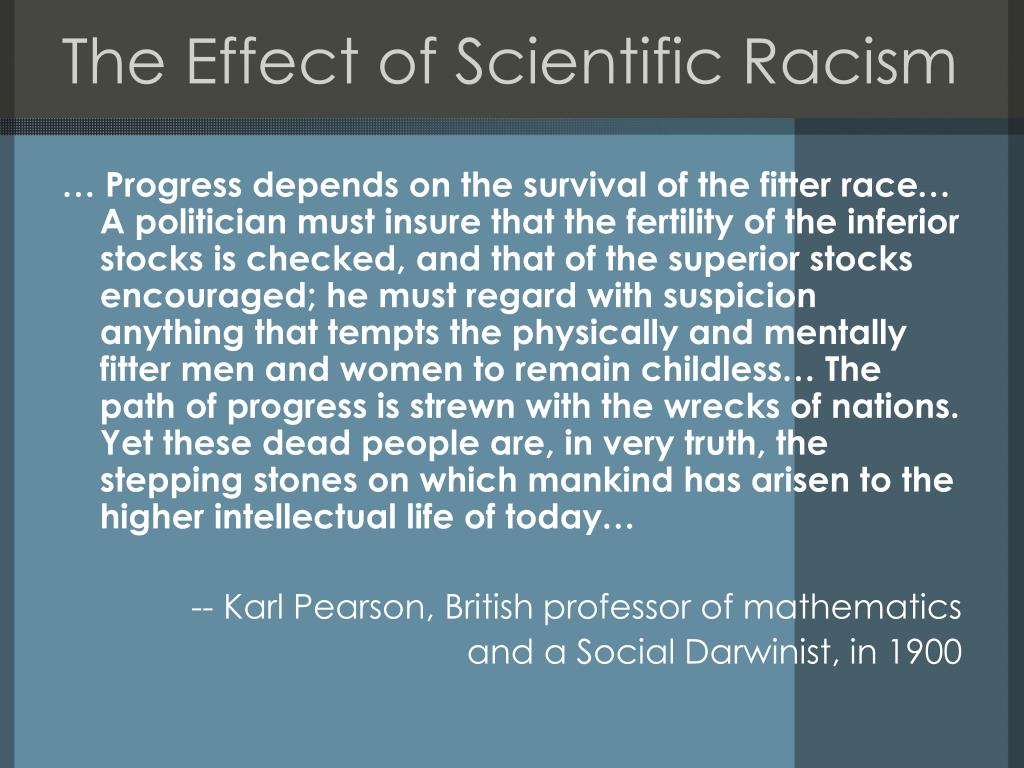 The Effect of Scientific Racism

… Progress depends on the survival of the fitter race… A politician must insure that the fertility of the inferior stocks is checked, and that of the superior stocks encouraged; he must regard with suspicion anything that tempts the physically and mentally fitter men and women to remain childless… The path of progress is strewn with the wrecks of nations. Yet these dead people are, in very truth, the stepping stones on which mankind has arisen to the higher intellectual life of today…

-- Karl Pearson, British professor of mathematics and a Social Darwinist, in 1900